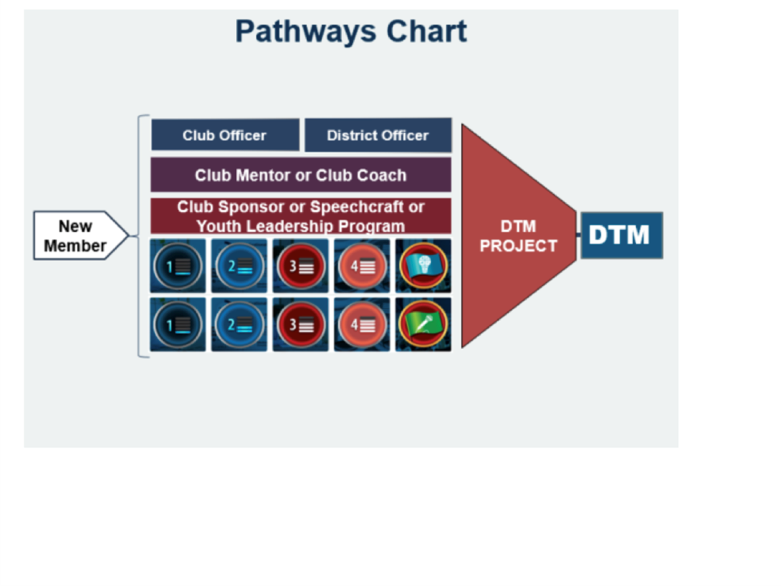 Pathways Chart

New Member

Club Officer

District Officer

Club Mentor or Club Coach

Club Sponsor or Speechcraft or Youth Leadership Program

1 2 3 4

1 2 3 4

DTM PROJECT

DTM